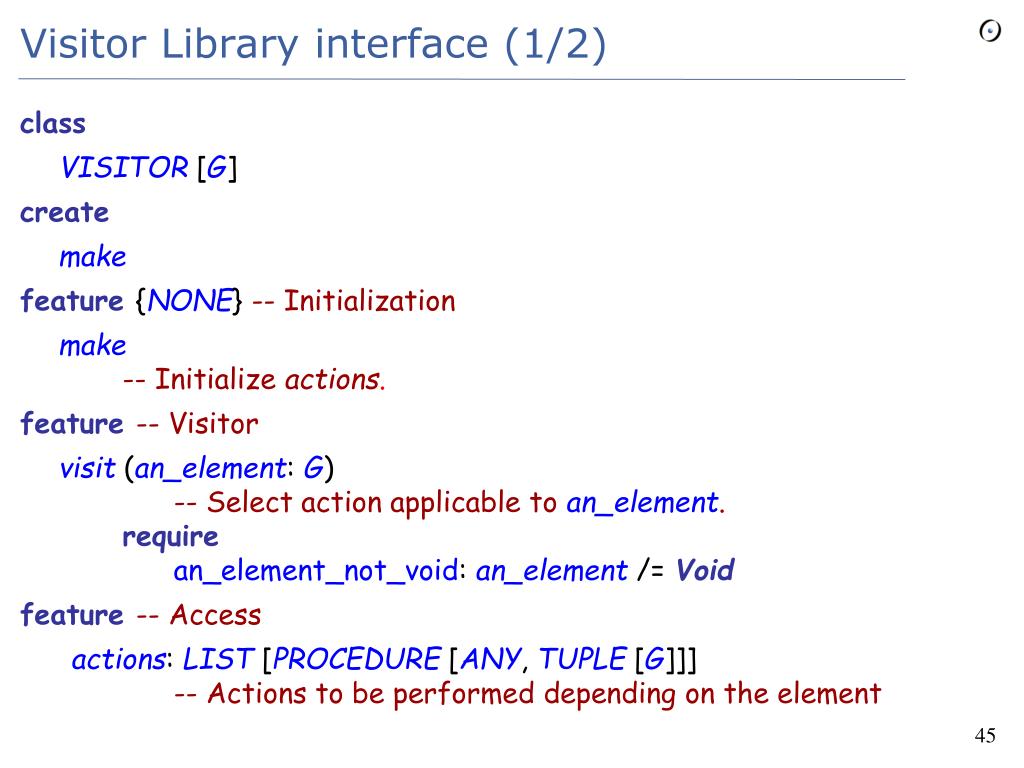 Visitor Library interface (1/2)

class
VISITOR [G]
create
make
feature {NONE} -- Initialization
make
-- Initialize actions.
feature -- Visitor
visit (an_element: G)
-- Select action applicable to an_element.
require
an_element_not_void: an_element /= Void
feature -- Access
actions: LIST [PROCEDURE [ANY, TUPLE [G]]]
-- Actions to be performed depending on the element

45